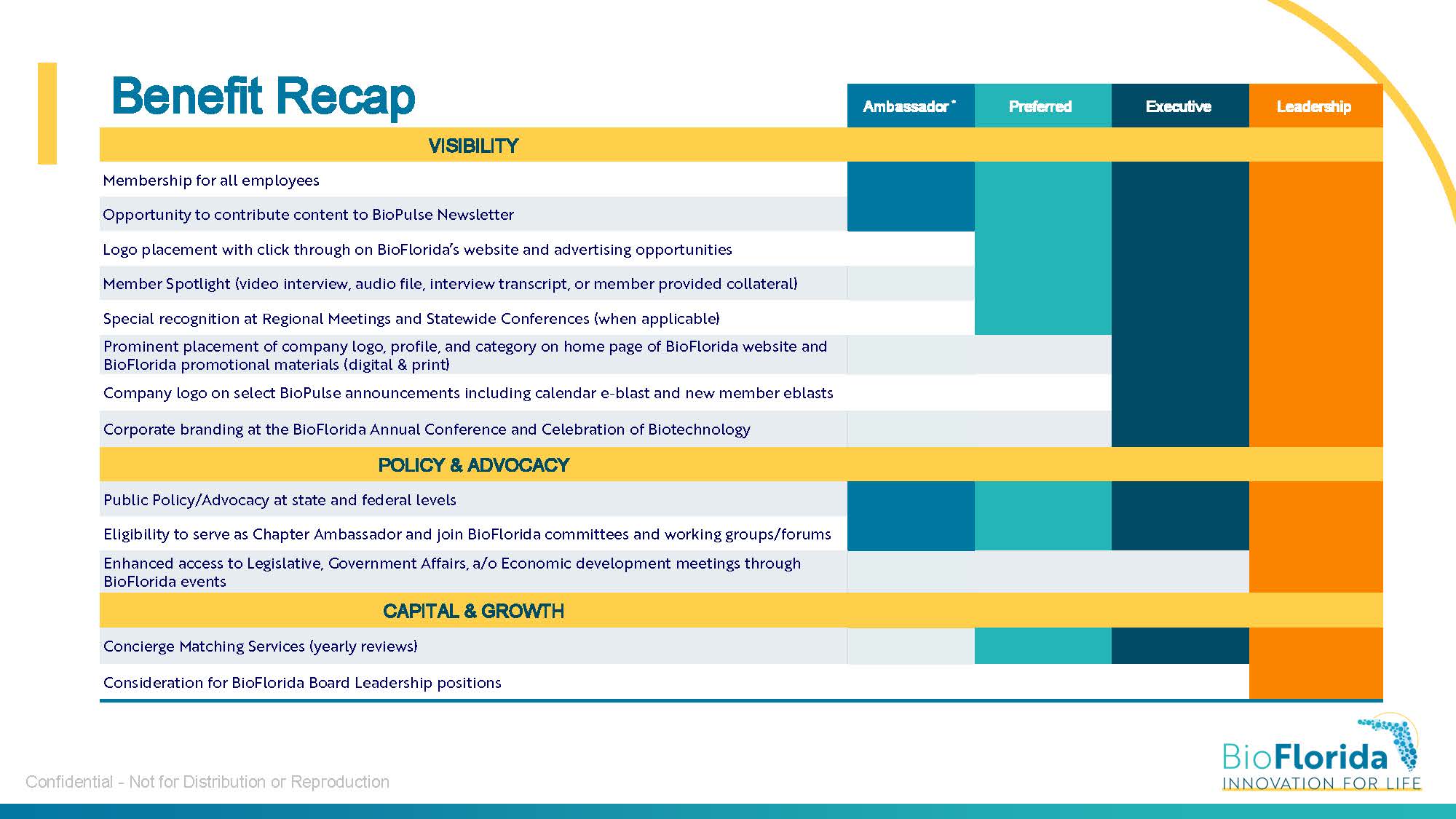 Benefit Recap

| | Ambassador* | Preferred | Executive | Leadership |
|---|---|---|---|---|
| VISIBILITY | | | | |
| Membership for all employees | | | | |
| Opportunity to contribute content to BioPulse Newsletter | | | | |
| Logo placement with click through on BioFlorida's website and advertising opportunities | | | | |
| Member Spotlight (video interview, audio file, interview transcript, or member provided collateral) | | | | |
| Special recognition at Regional Meetings and Statewide Conferences (when applicable) | | | | |
| Prominent placement of company logo, profile, and category on home page of BioFlorida website and BioFlorida promotional materials (digital & print) | | | | |
| Company logo on select BioPulse announcements including calendar e-blast and new member eblasts | | | | |
| Corporate branding at the BioFlorida Annual Conference and Celebration of Biotechnology | | | | |
| POLICY & ADVOCACY | | | | |
| Public Policy/Advocacy at state and federal levels | | | | |
| Eligibility to serve as Chapter Ambassador and join BioFlorida committees and working groups/forums | | | | |
| Enhanced access to Legislative, Government Affairs, a/o Economic development meetings through BioFlorida events | | | | |
| CAPITAL & GROWTH | | | | |
| Concierge Matching Services (yearly reviews) | | | | |
| Consideration for BioFlorida Board Leadership positions | | | | |

Confidential - Not for Distribution or Reproduction

BioFlorida
INNOVATION FOR LIFE